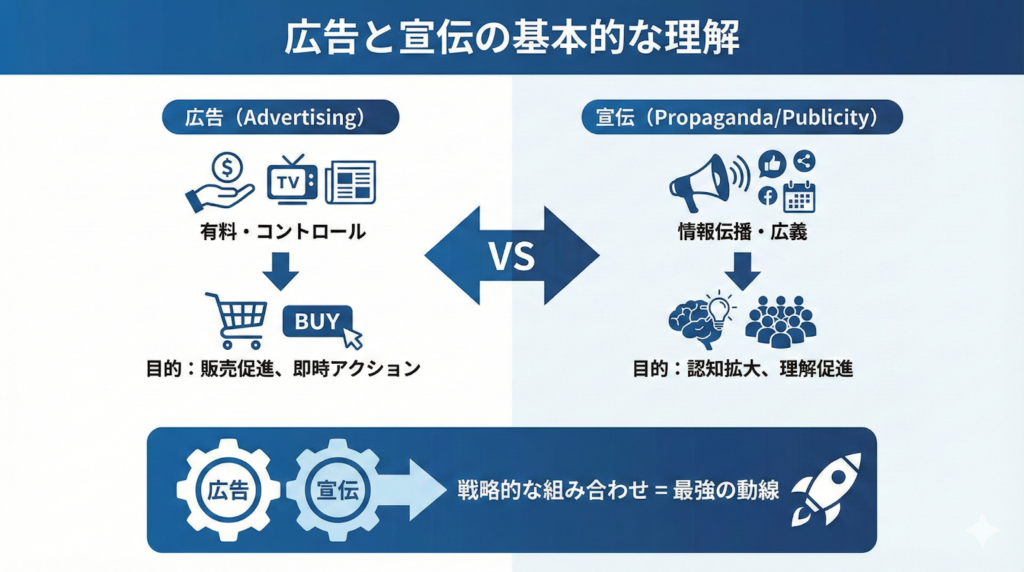 広告と宣伝の基本的な理解

広告（Advertising）

TV

有料・コントロール

BUY

目的：販売促進、即時アクション

VS

宣伝（Propaganda/Publicity）

情報伝播・広義

目的：認知拡大、理解促進

広告

宣伝

戦略的な組み合わせ = 最強の動線